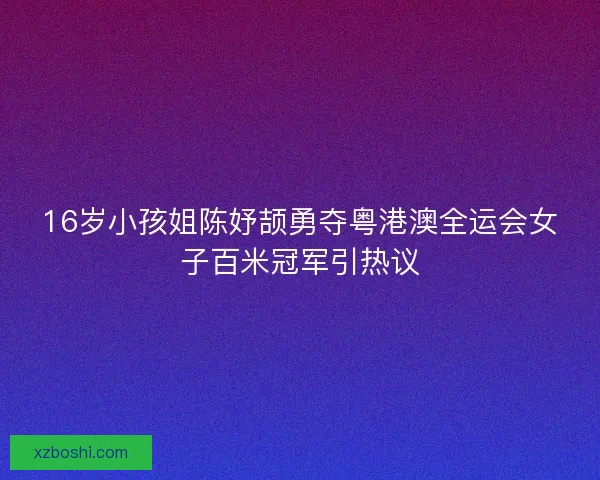 16岁小孩姐陈妤颉勇夺粤港澳全运会女子百米冠军引热议

xzboshi.com